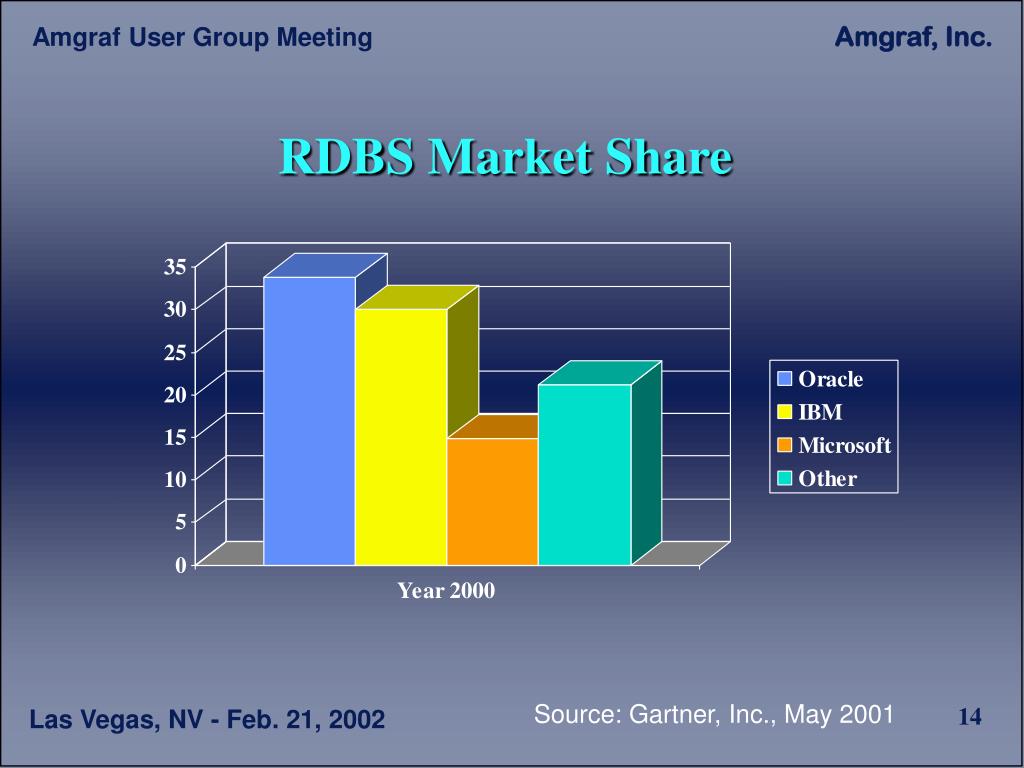 Amgraf User Group Meeting

Amgraf, Inc.

RDBS Market Share

35
30
25
20
15
10
5
0

Year 2000

Oracle
IBM
Microsoft
Other

Las Vegas, NV - Feb. 21, 2002

Source: Gartner, Inc., May 2001

14